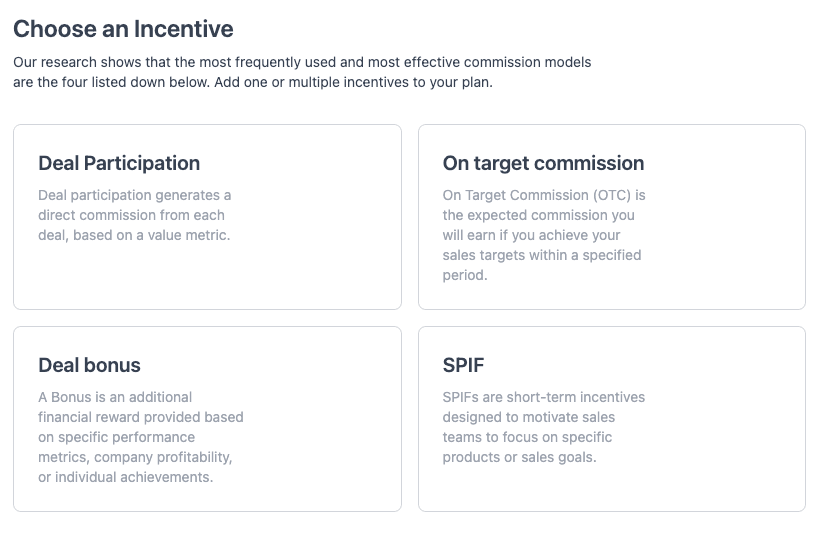 Choose an Incentive

Our research shows that the most frequently used and most effective commission models are the four listed down below. Add one or multiple incentives to your plan.

Deal Participation

Deal participation generates a direct commission from each deal, based on a value metric.

On target commission

On Target Commission (OTC) is the expected commission you will earn if you achieve your sales targets within a specified period.

Deal bonus

A Bonus is an additional financial reward provided based on specific performance metrics, company profitability, or individual achievements.

SPIF

SPIFs are short-term incentives designed to motivate sales teams to focus on specific products or sales goals.